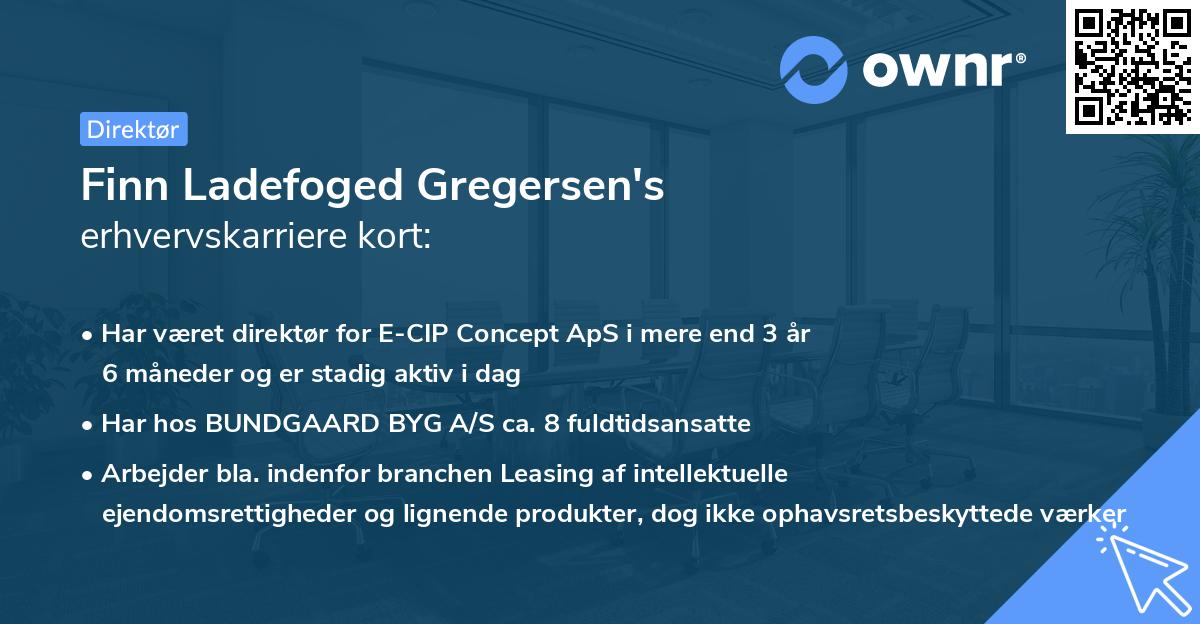 ownr®

Direktør

Finn Ladefoged Gregersen's erhvervskarriere kort:

• Har været direktør for E-CIP Concept ApS i mere end 3 år 6 måneder og er stadig aktiv i dag

• Har hos BUNDGAARD BYG A/S ca. 8 fuldtidsansatte

• Arbejder bla. indenfor branchen Leasing af intellektuelle ejendomsrettigheder og lignende produkter, dog ikke ophavsretsbeskyttede værker